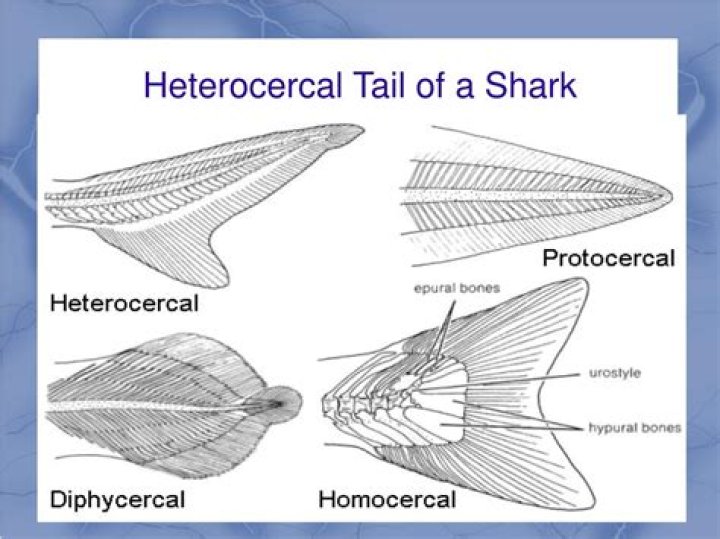 Heterocercal Tail of a Shark

Heterocercal

Protocercal

epural bones

urostyle

hypural bones

Diphycercal

Homocercal